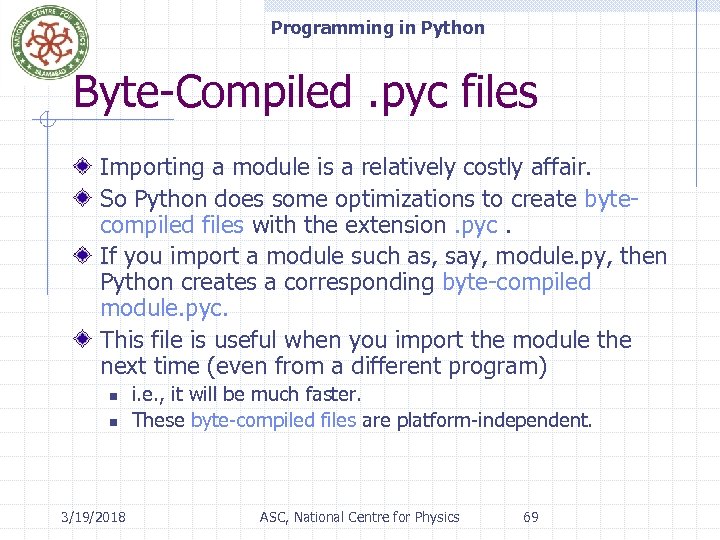 NATIONAL CENTRE FOR PHYSICS
ISLAMABAD

Programming in Python

Byte-Compiled .pyc files

Importing a module is a relatively costly affair.

So Python does some optimizations to create byte-compiled files with the extension .pyc .

If you import a module such as, say, module.py, then Python creates a corresponding byte-compiled module.pyc.

This file is useful when you import the module the next time (even from a different program)

i.e., it will be much faster.

These byte-compiled files are platform-independent.

3/19/2018

ASC, National Centre for Physics

69